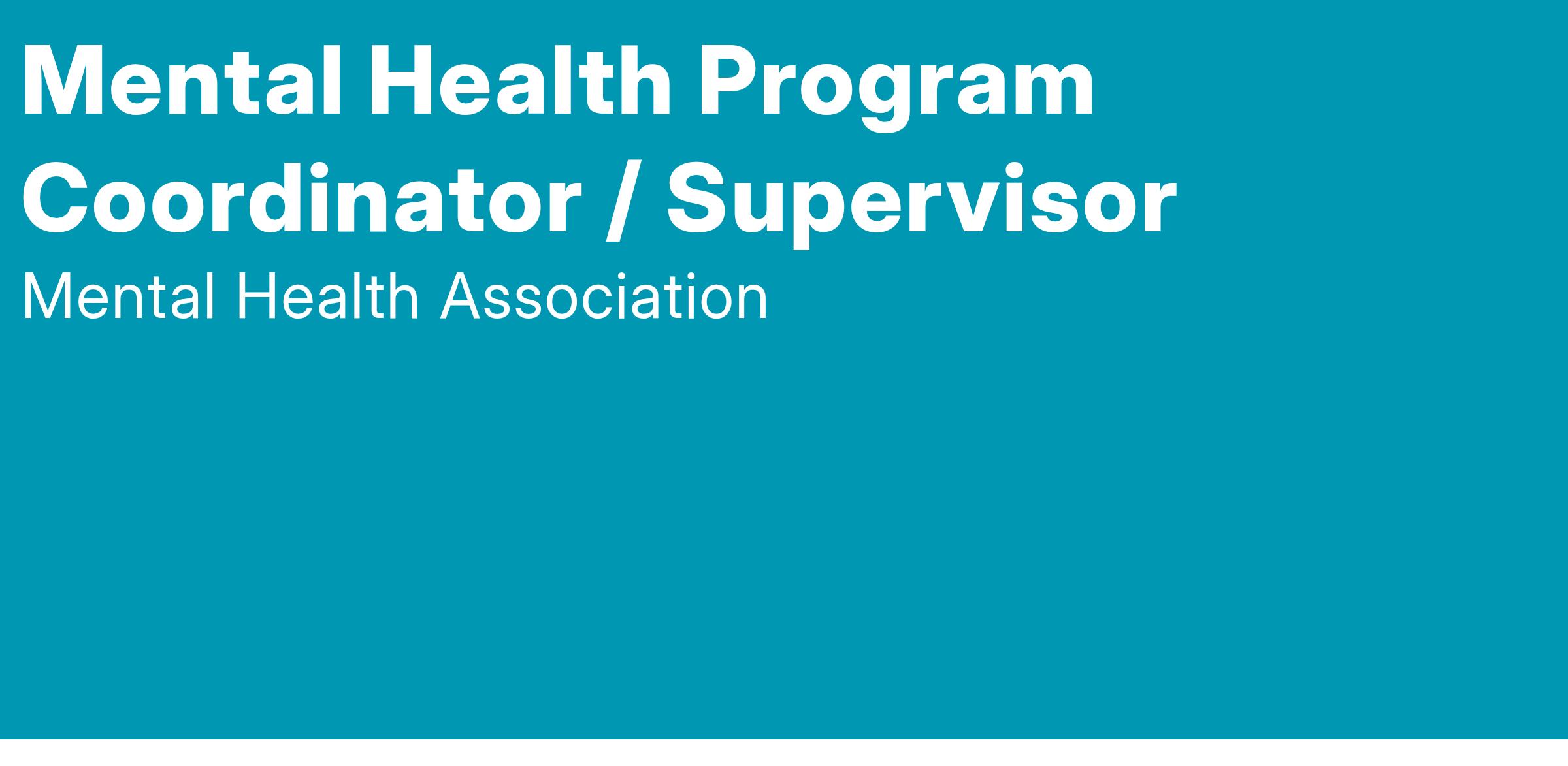 Mental Health Program Coordinator / Supervisor

Mental Health Association